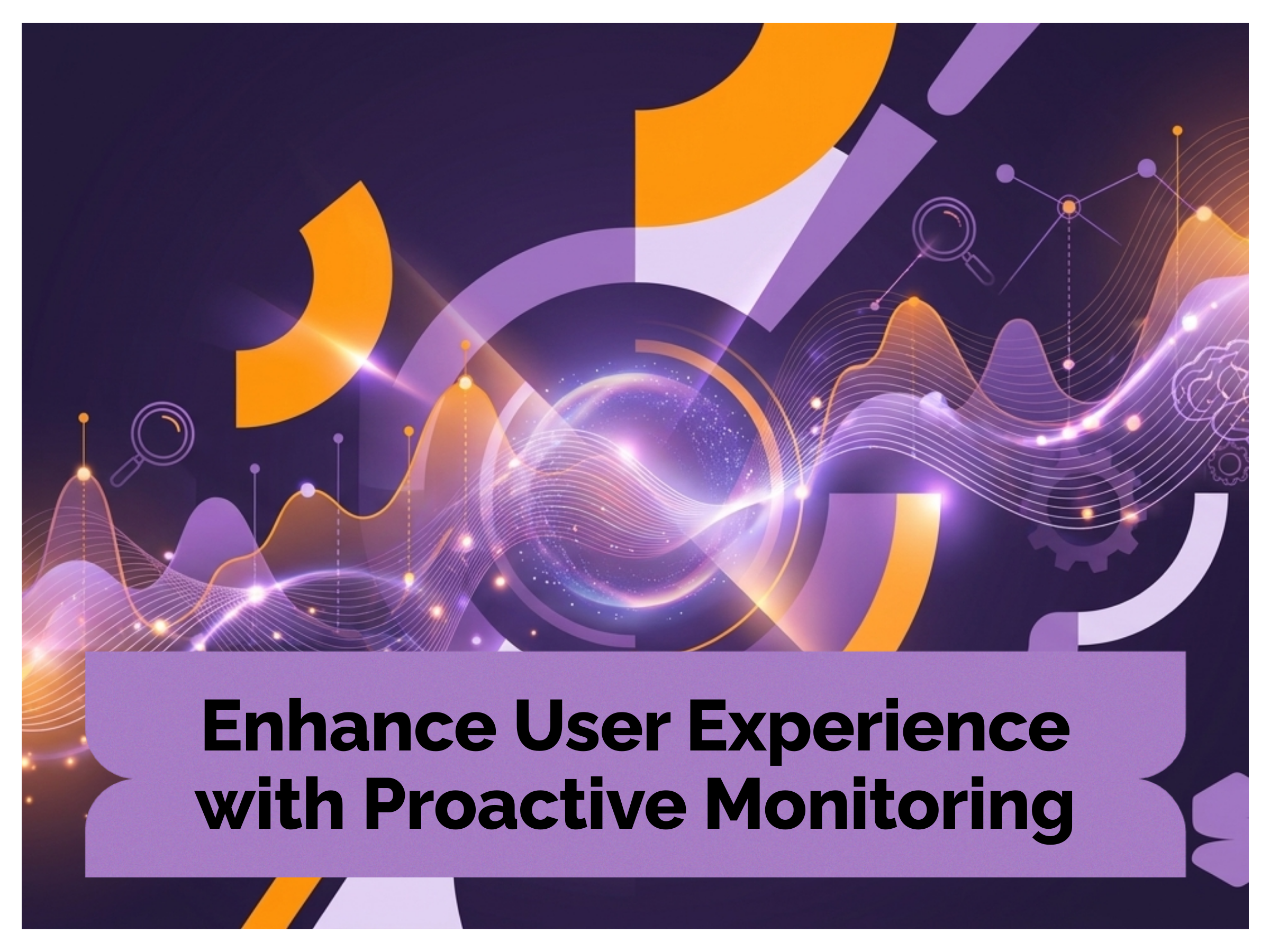 Enhance User Experience with Proactive Monitoring